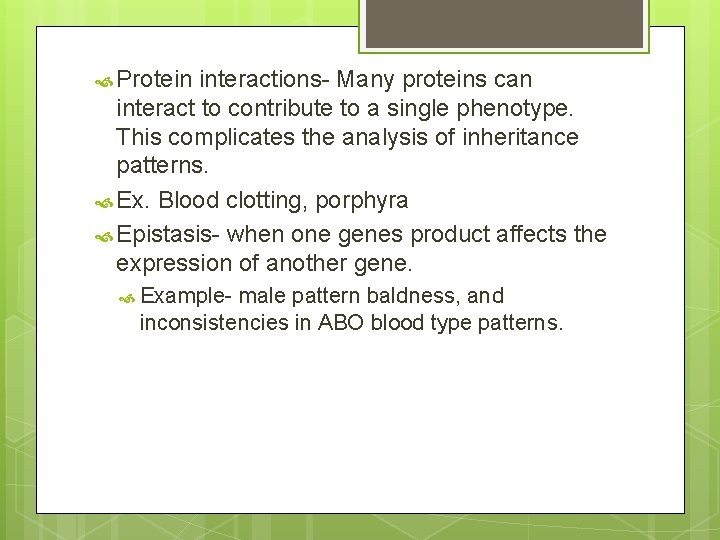 Protein interactions- Many proteins can interact to contribute to a single phenotype. This complicates the analysis of inheritance patterns.

Ex. Blood clotting, porphyra

Epistasis- when one genes product affects the expression of another gene.

Example- male pattern baldness, and inconsistencies in ABO blood type patterns.